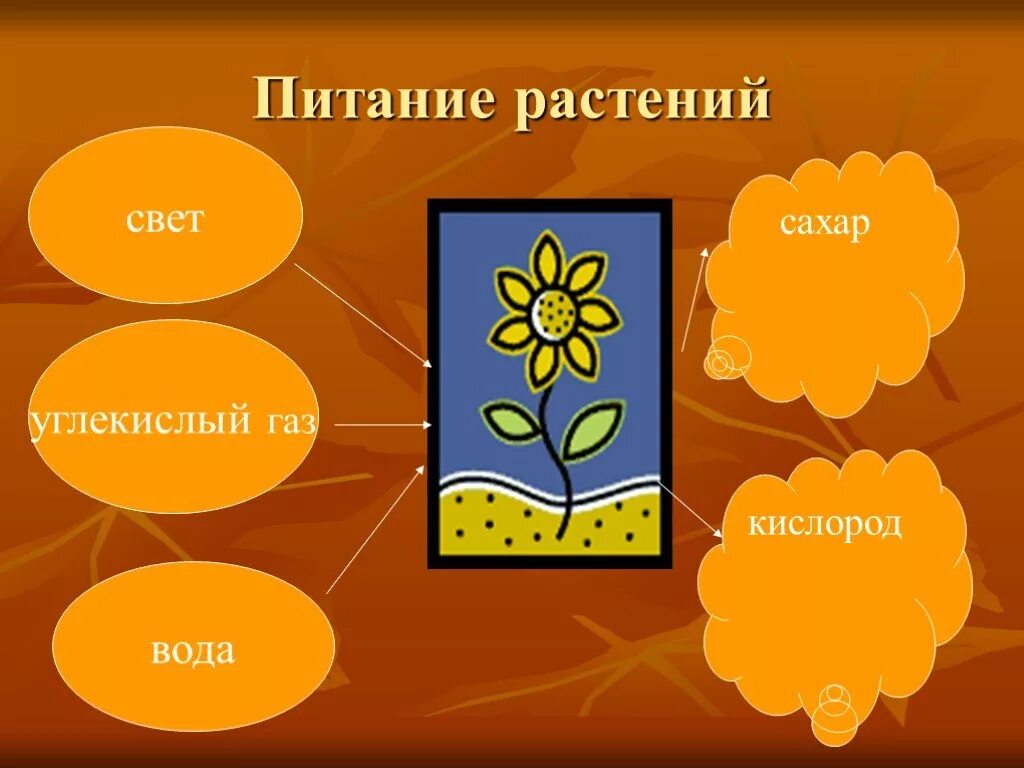 Питание растений

свет

углекислый газ

вода

сахар

кислород